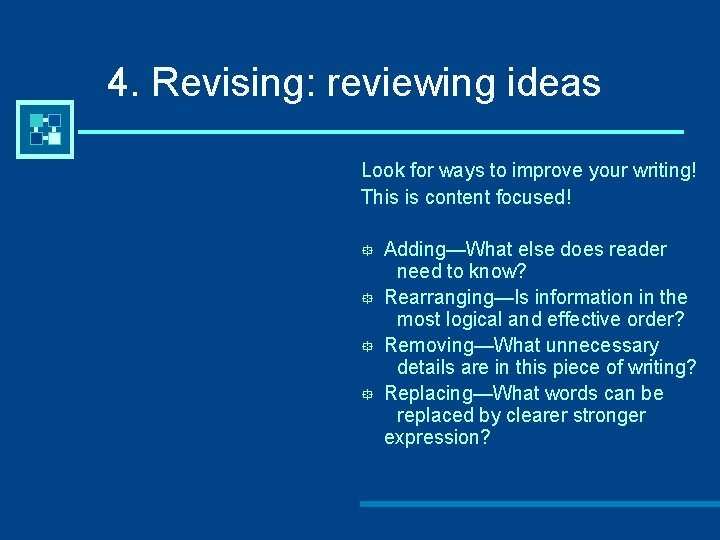 4. Revising: reviewing ideas

Look for ways to improve your writing! This is content focused!

Adding—What else does reader need to know?
Rearranging—Is information in the most logical and effective order?
Removing—What unnecessary details are in this piece of writing?
Replacing—What words can be replaced by clearer stronger expression?